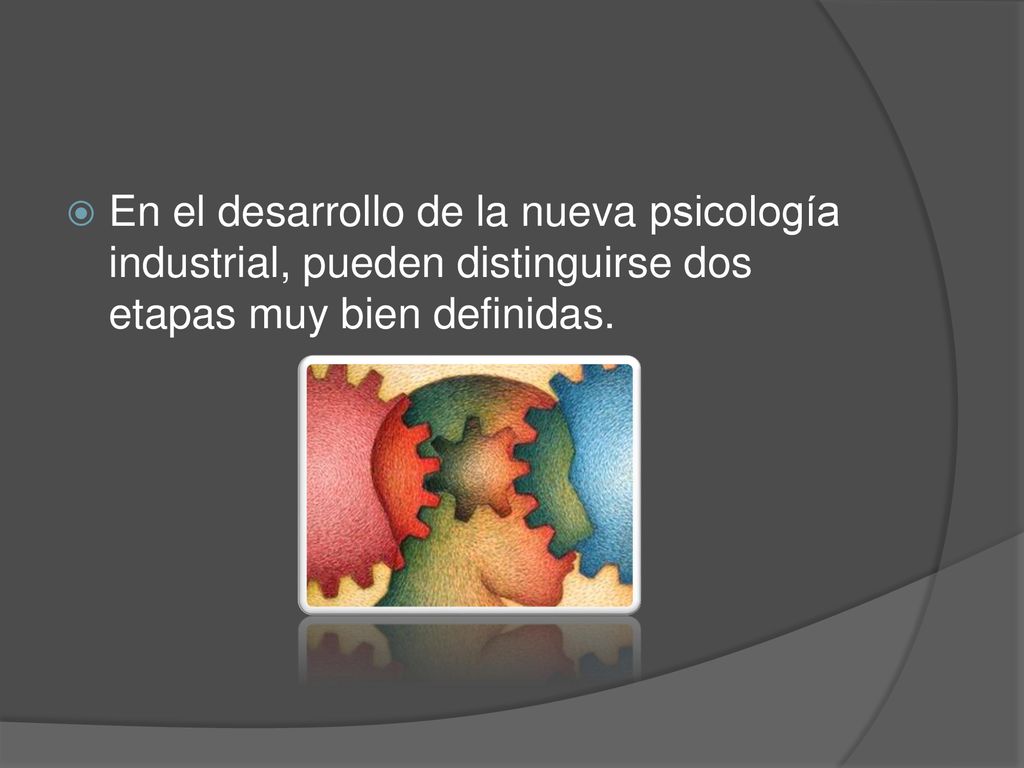 En el desarrollo de la nueva psicología industrial, pueden distinguirse dos etapas muy bien definidas.